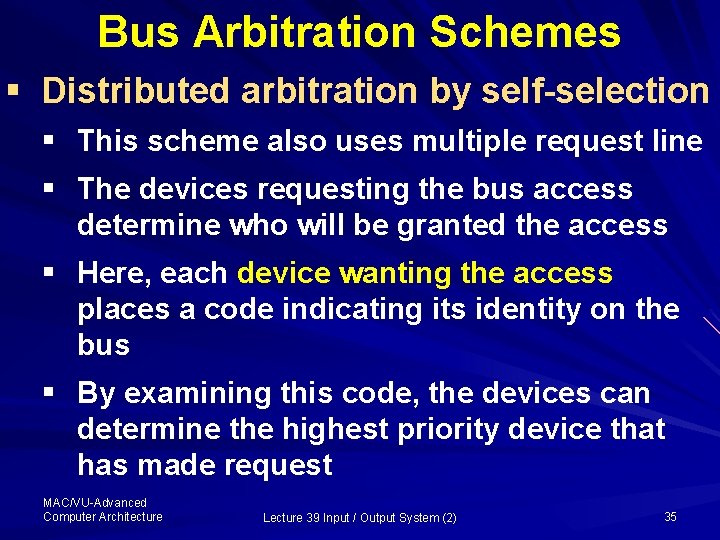 Bus Arbitration Schemes

▪ Distributed arbitration by self-selection

▪ This scheme also uses multiple request line

▪ The devices requesting the bus access determine who will be granted the access

▪ Here, each device wanting the access places a code indicating its identity on the bus

▪ By examining this code, the devices can determine the highest priority device that has made request

MAC/VU-Advanced Computer Architecture

Lecture 39 Input / Output System (2)

35